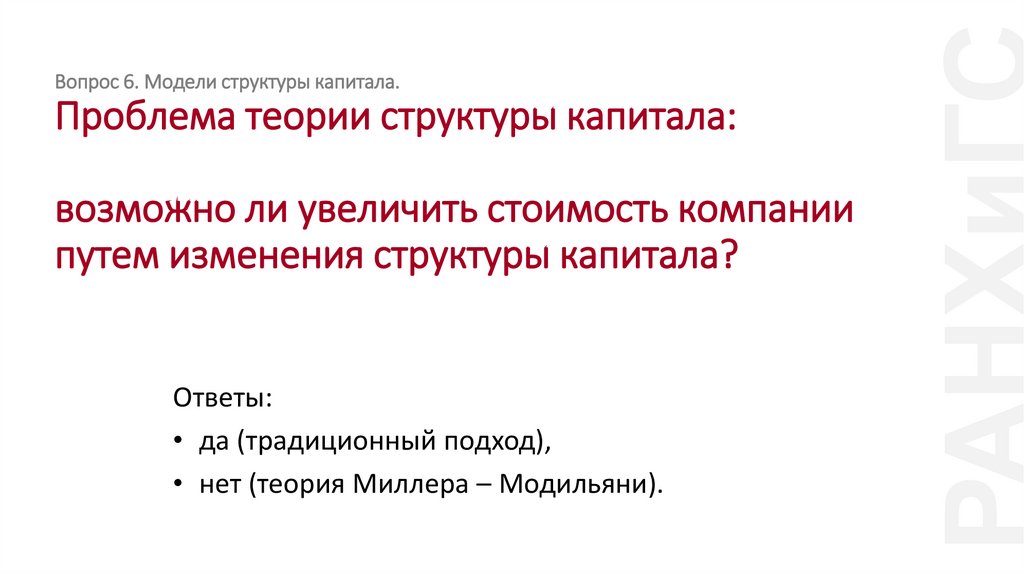 Вопрос 6. Модели структуры капитала.
Проблема теории структуры капитала:

возможно ли увеличить стоимость компании путем изменения структуры капитала?

Ответы:
• да (традиционный подход),
• нет (теория Миллера – Модильяни).

РАНХиГС